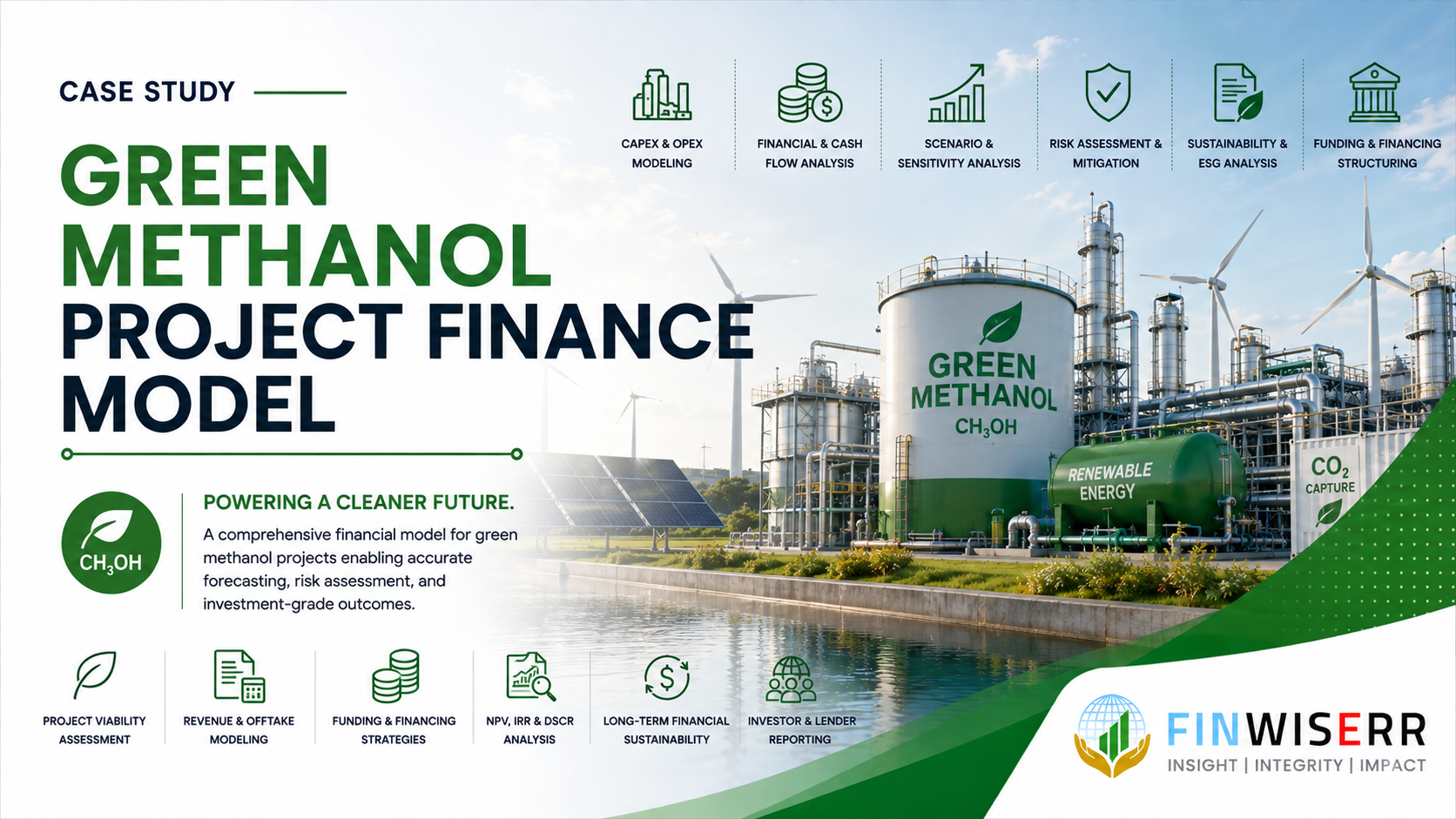 CASE STUDY

GREEN METHANOL PROJECT FINANCE MODEL

CAPEX & OPEX MODELING

FINANCIAL & CASH FLOW ANALYSIS

SCENARIO & SENSITIVITY ANALYSIS

RISK ASSESSMENT & MITIGATION

SUSTAINABILITY & ESG ANALYSIS

FUNDING & FINANCING STRUCTURING

GREEN METHANOL $CH_3OH$

RENEWABLE ENERGY

$CO_2$ CAPTURE

$CH_3OH$

POWERING A CLEANER FUTURE.

A comprehensive financial model for green methanol projects enabling accurate forecasting, risk assessment, and investment-grade outcomes.

PROJECT VIABILITY ASSESSMENT

REVENUE & OFFTAKE MODELING

FUNDING & FINANCING STRATEGIES

NPV, IRR & DSCR ANALYSIS

LONG-TERM FINANCIAL SUSTAINABILITY

INVESTOR & LENDER REPORTING

FINWISERR
INSIGHT | INTEGRITY | IMPACT